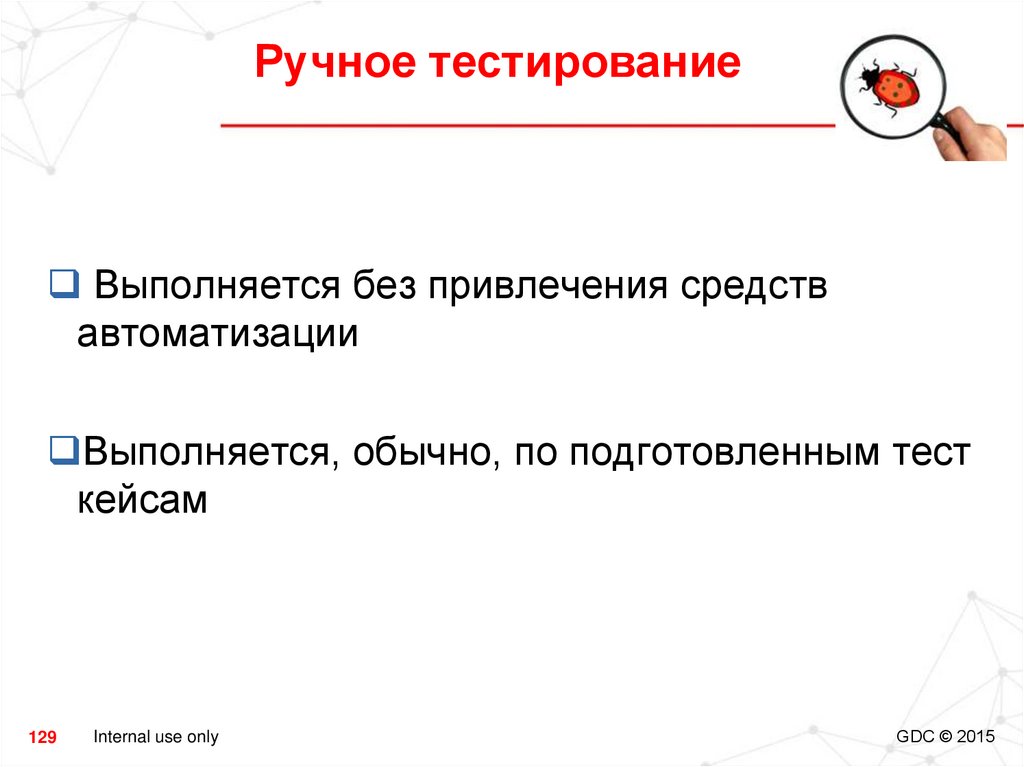 Ручное тестирование

❑ Выполняется без привлечения средств автоматизации

❑Выполняется, обычно, по подготовленным тест кейсам

129 Internal use only

GDC © 2015